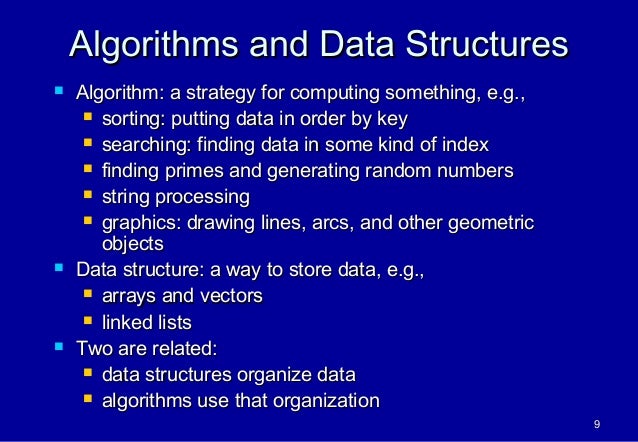 Algorithms and Data Structures

- Algorithm: a strategy for computing something, e.g.,
  - sorting: putting data in order by key
  - searching: finding data in some kind of index
  - finding primes and generating random numbers
  - string processing
  - graphics: drawing lines, arcs, and other geometric objects
- Data structure: a way to store data, e.g.,
  - arrays and vectors
  - linked lists
- Two are related:
  - data structures organize data
  - algorithms use that organization

9